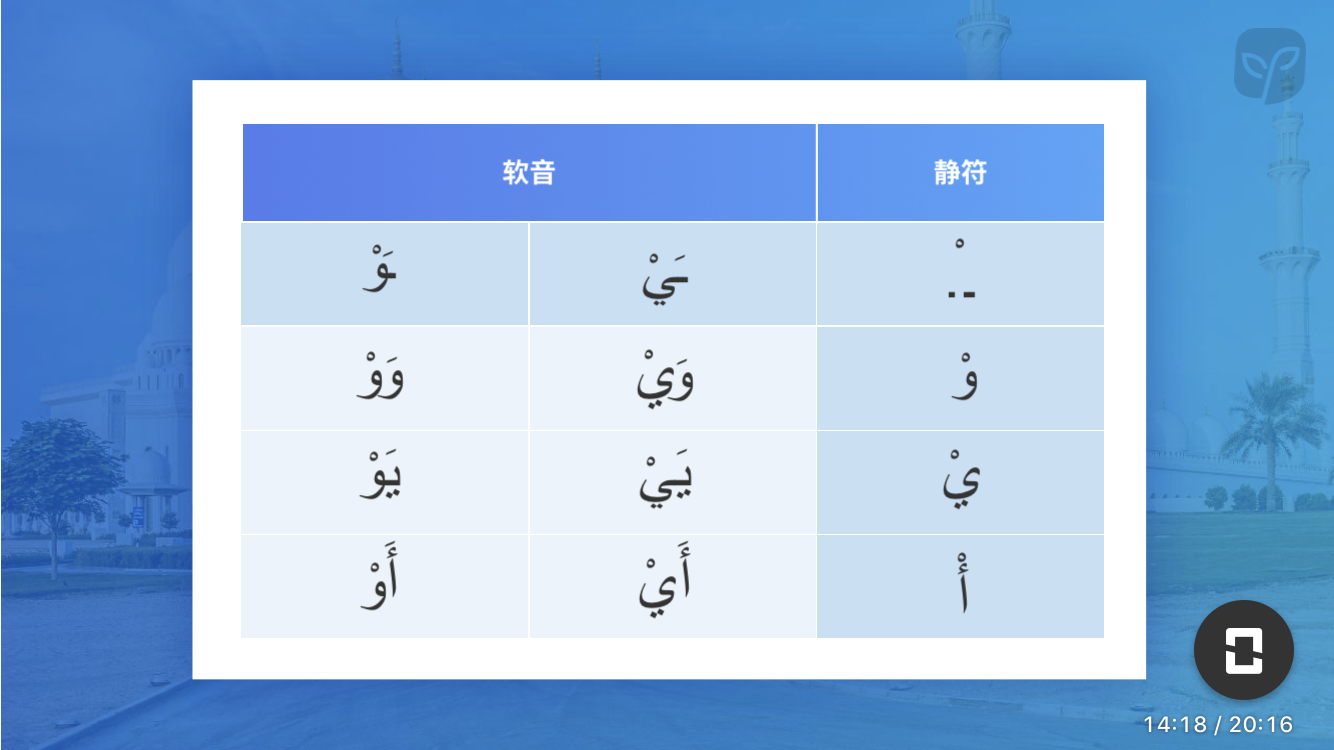 | 软音 | | 静符 |
|---|---|---|
| ـَوْ | ـَيْ | ـْ |
| وَوْ | وَيْ | وْ |
| يَوْ | يَيْ | يْ |
| أَوْ | أَيْ | أْ |

14:18 / 20:16